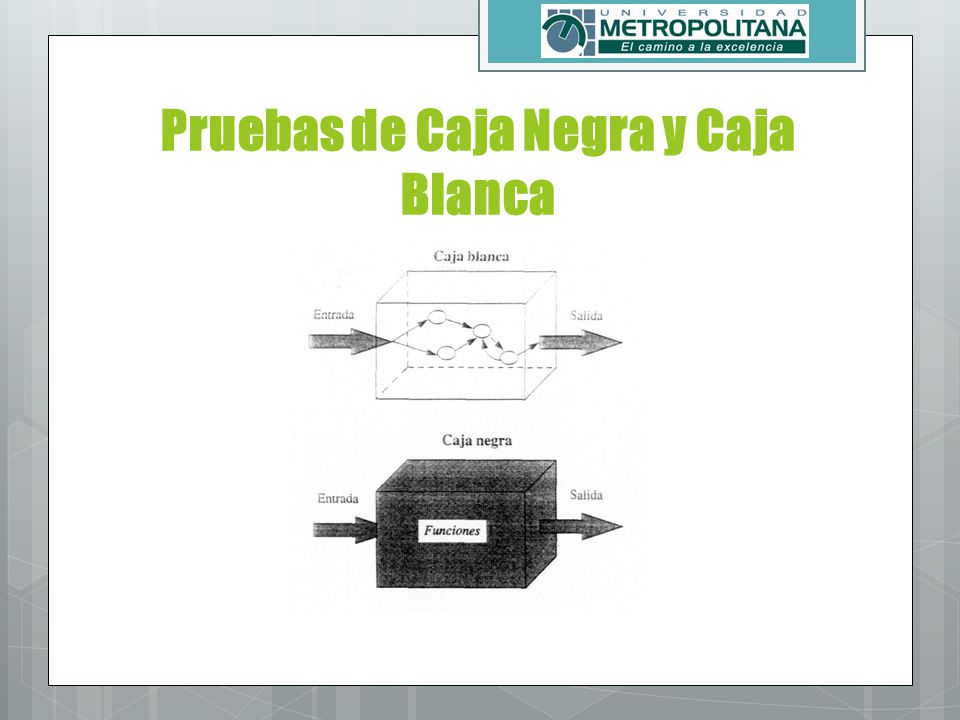 UNIVERSIDAD
METROPOLITANA
El camino a la excelencia

Pruebas de Caja Negra y Caja Blanca

Caja blanca

Entrada

Salida

Caja negra

Entrada

Funciones

Salida